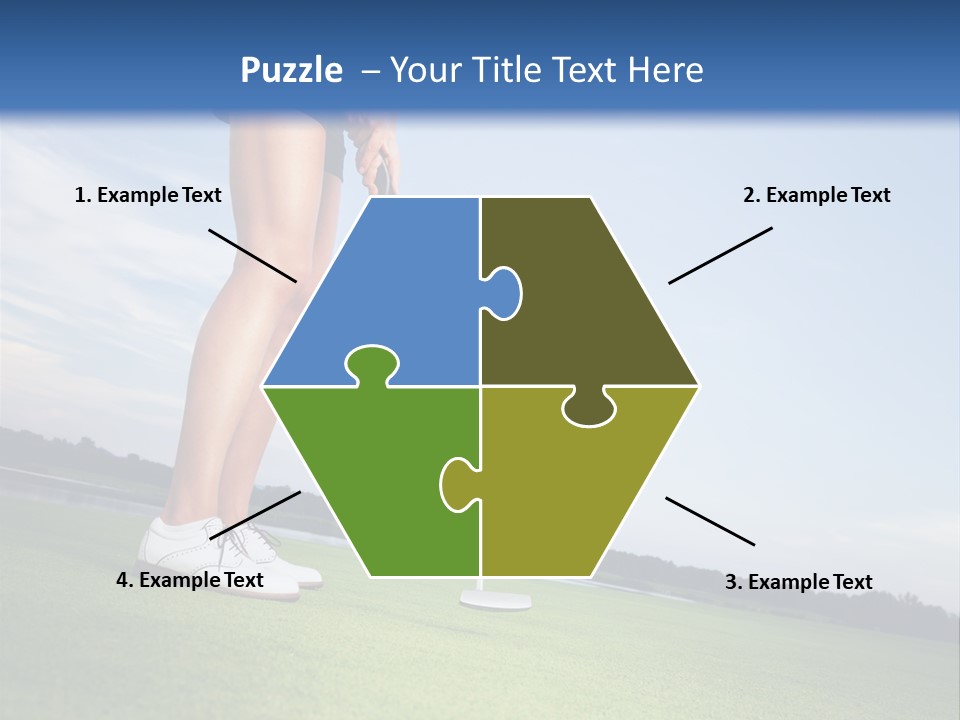 Puzzle – Your Title Text Here

1. Example Text

2. Example Text

4. Example Text

3. Example Text